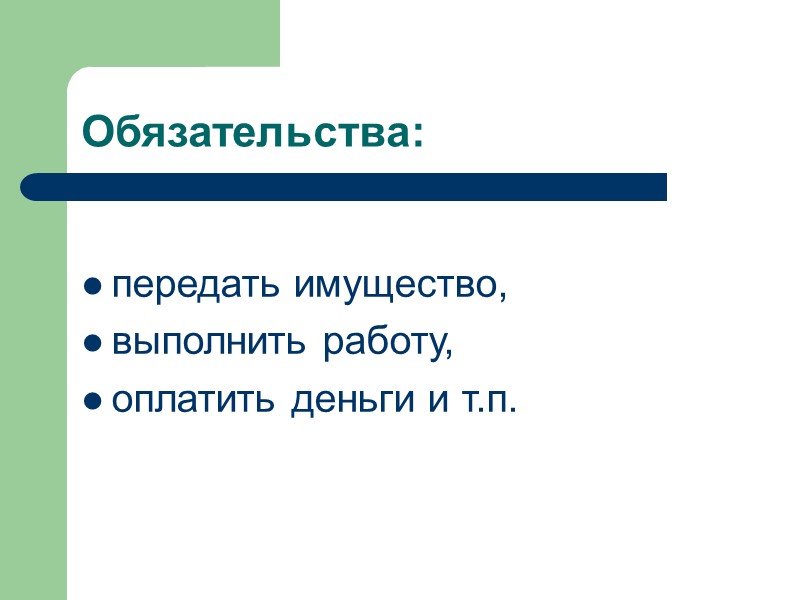 Обязательства:

- передать имущество,
- выполнить работу,
- оплатить деньги и т.п.